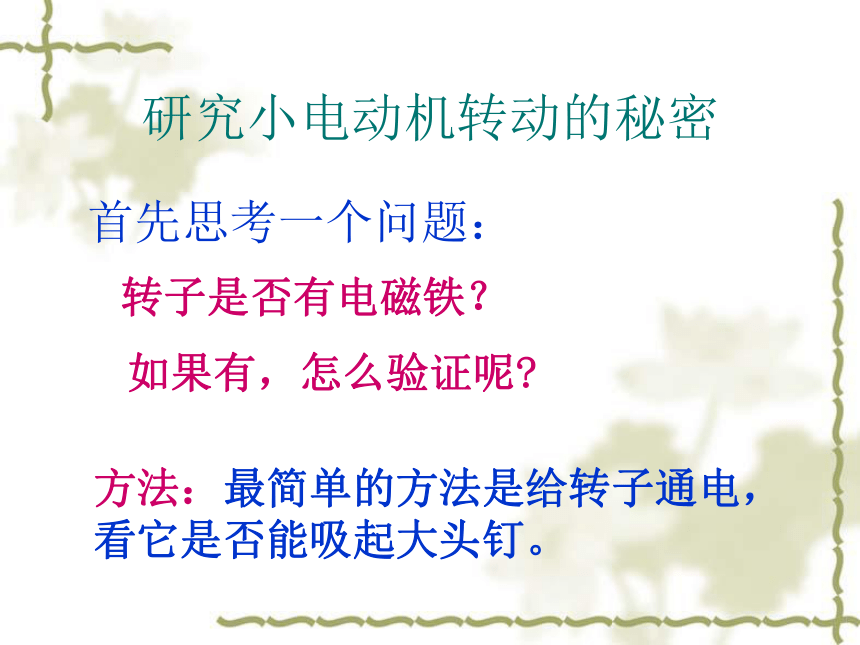 研究小电动机转动的秘密

首先思考一个问题：

转子是否有电磁铁？

如果有，怎么验证呢？

方法：最简单的方法是给转子通电，看它是否能吸起大头钉。